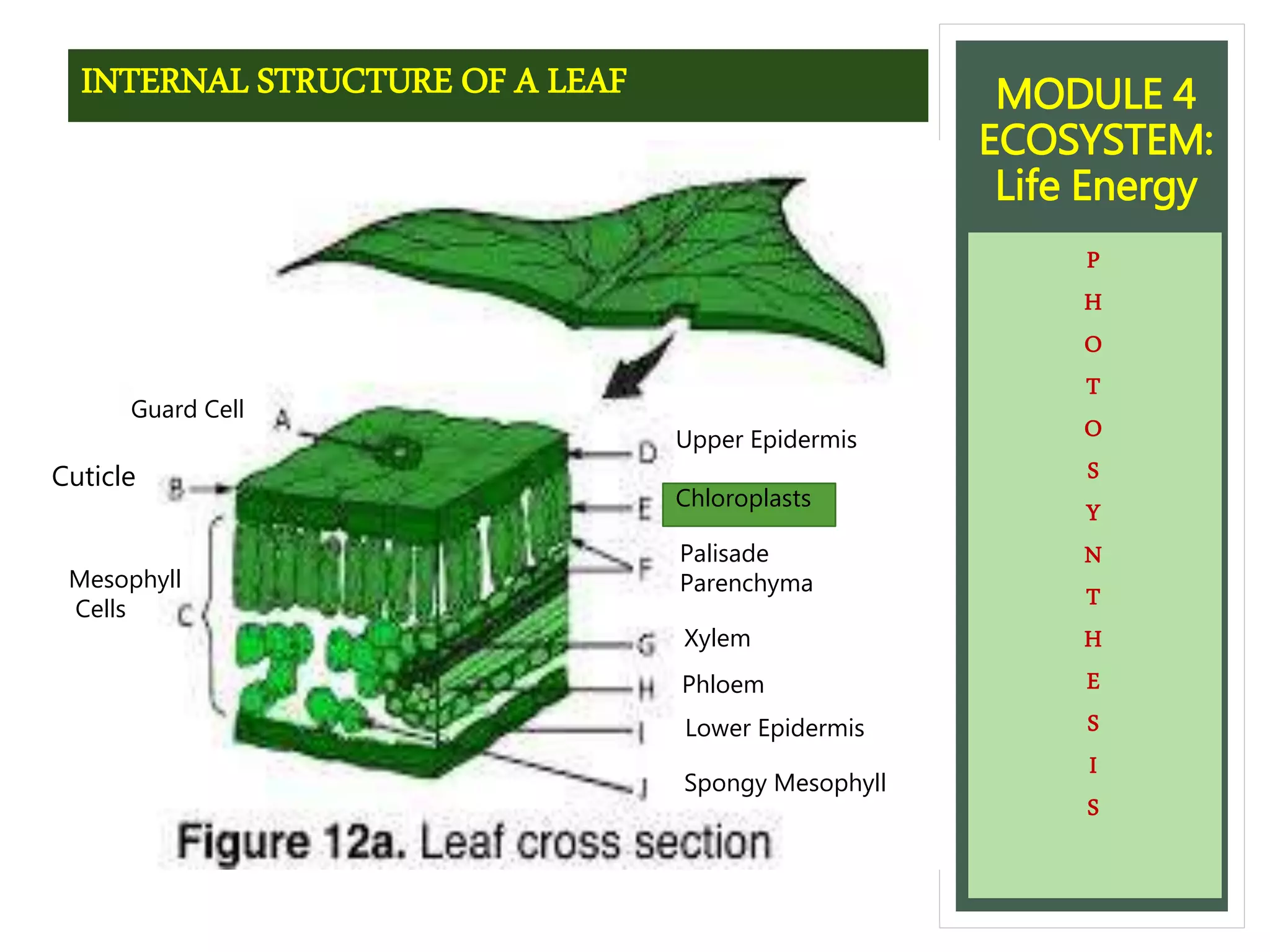 INTERNAL STRUCTURE OF A LEAF

Guard Cell
A
Cuticle
B
Mesophyll Cells
C
D
Upper Epidermis
E
Chloroplasts
F
Palisade Parenchyma
G
Xylem
H
Phloem
I
Lower Epidermis
J
Spongy Mesophyll

Figure 12a. Leaf cross section

MODULE 4 ECOSYSTEM: Life Energy

P
H
O
T
O
S
Y
N
T
H
E
S
I
S